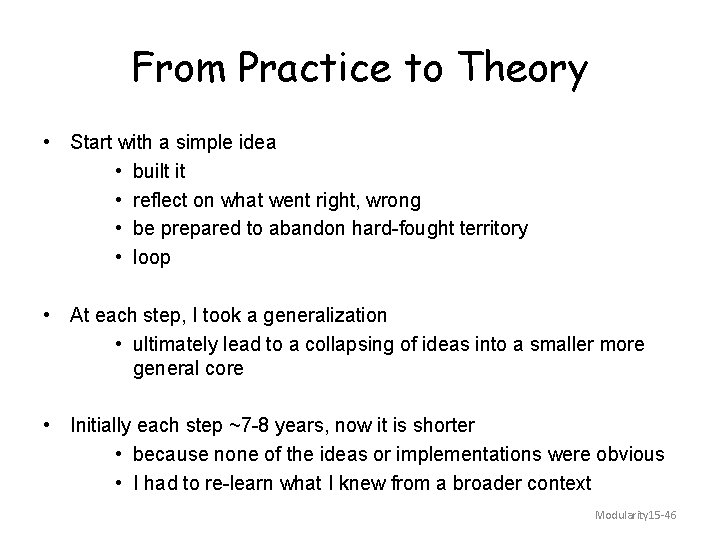 From Practice to Theory

• Start with a simple idea
  • built it
  • reflect on what went right, wrong
  • be prepared to abandon hard-fought territory
  • loop

• At each step, I took a generalization
  • ultimately lead to a collapsing of ideas into a smaller more general core

• Initially each step ~7-8 years, now it is shorter
  • because none of the ideas or implementations were obvious
  • I had to re-learn what I knew from a broader context

Modularity15-46